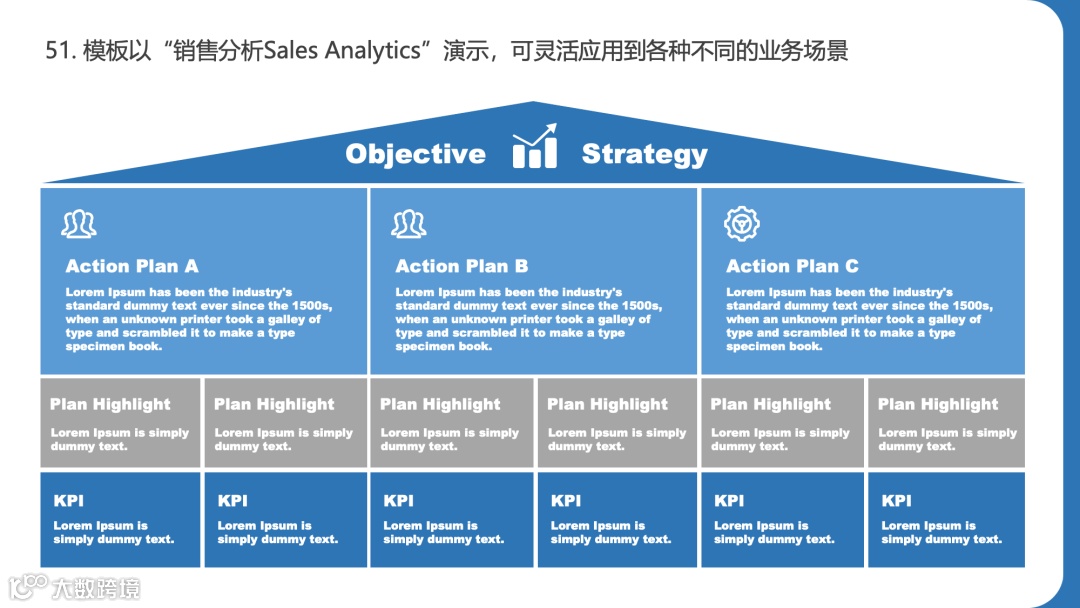 51. 模板以“销售分析Sales Analytics”演示，可灵活应用到各种不同的业务场景

Objective Strategy

Action Plan A
Lorem Ipsum has been the industry's standard dummy text ever since the 1500s, when an unknown printer took a galley of type and scrambled it to make a type specimen book.

Action Plan B
Lorem Ipsum has been the industry's standard dummy text ever since the 1500s, when an unknown printer took a galley of type and scrambled it to make a type specimen book.

Action Plan C
Lorem Ipsum has been the industry's standard dummy text ever since the 1500s, when an unknown printer took a galley of type and scrambled it to make a type specimen book.

Plan Highlight
Lorem Ipsum is simply dummy text.

Plan Highlight
Lorem Ipsum is simply dummy text.

Plan Highlight
Lorem Ipsum is simply dummy text.

Plan Highlight
Lorem Ipsum is simply dummy text.

Plan Highlight
Lorem Ipsum is simply dummy text.

Plan Highlight
Lorem Ipsum is simply dummy text.

KPI
Lorem Ipsum is simply dummy text.

KPI
Lorem Ipsum is simply dummy text.

KPI
Lorem Ipsum is simply dummy text.

KPI
Lorem Ipsum is simply dummy text.

KPI
Lorem Ipsum is simply dummy text.

KPI
Lorem Ipsum is simply dummy text.

大数跨境